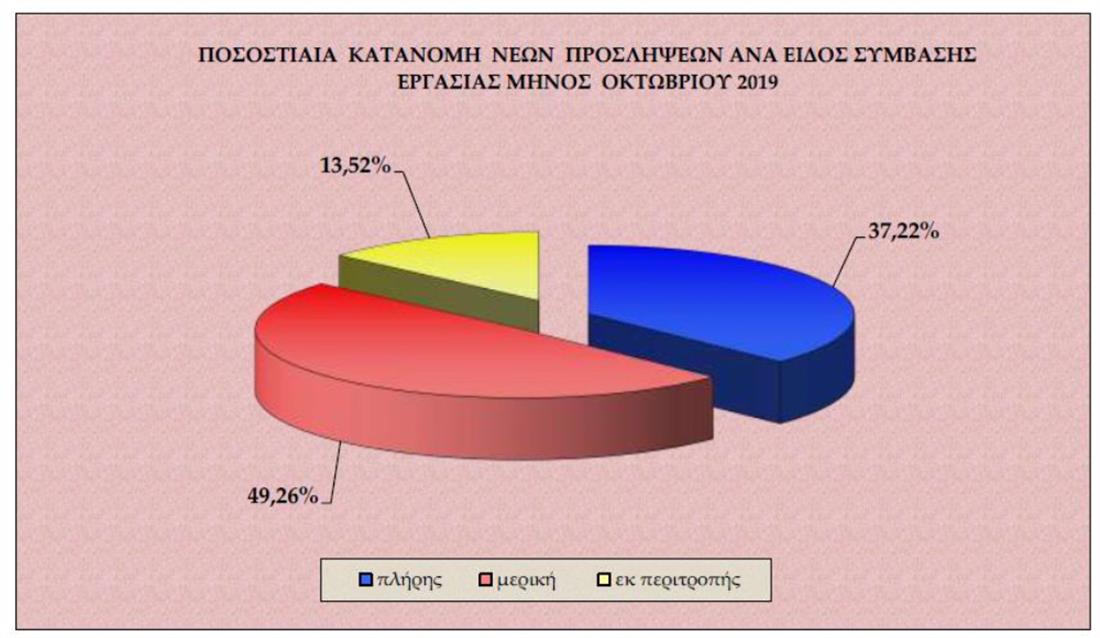 ΠΟΣΟΣΤΙΑΙΑ ΚΑΤΑΝΟΜΗ ΝΕΩΝ ΠΡΟΣΛΗΨΕΩΝ ΑΝΑ ΕΙΔΟΣ ΣΥΜΒΑΣΗΣ ΕΡΓΑΣΙΑΣ ΜΗΝΟΣ ΟΚΤΩΒΡΙΟΥ 2019

13,52%

37,22%

49,26%

πλήρης
μερική
εκ περιτροπής